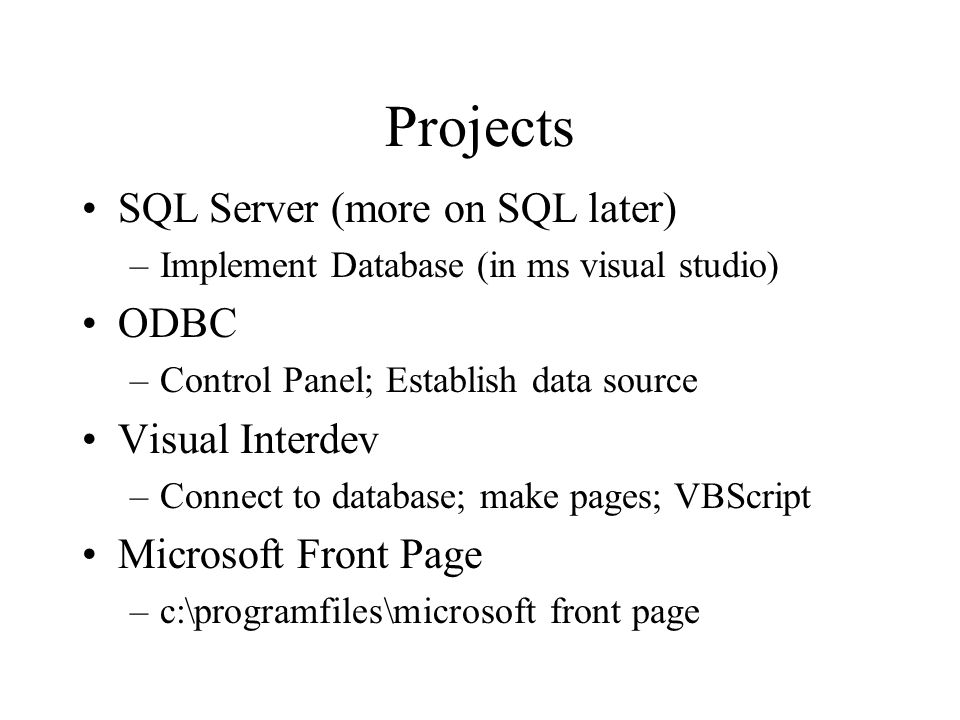 Projects

• SQL Server (more on SQL later)
  – Implement Database (in ms visual studio)
• ODBC
  – Control Panel; Establish data source
• Visual Interdev
  – Connect to database; make pages; VBScript
• Microsoft Front Page
  – c:\programfiles\microsoft front page